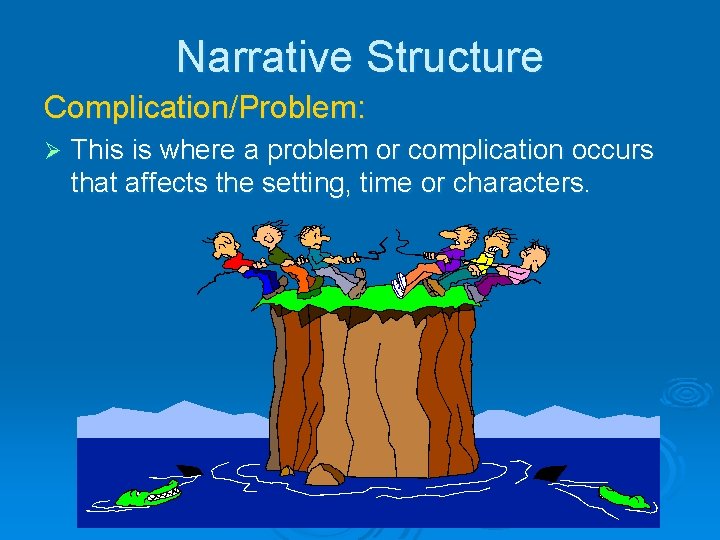 Narrative Structure

Complication/Problem:

➢ This is where a problem or complication occurs that affects the setting, time or characters.